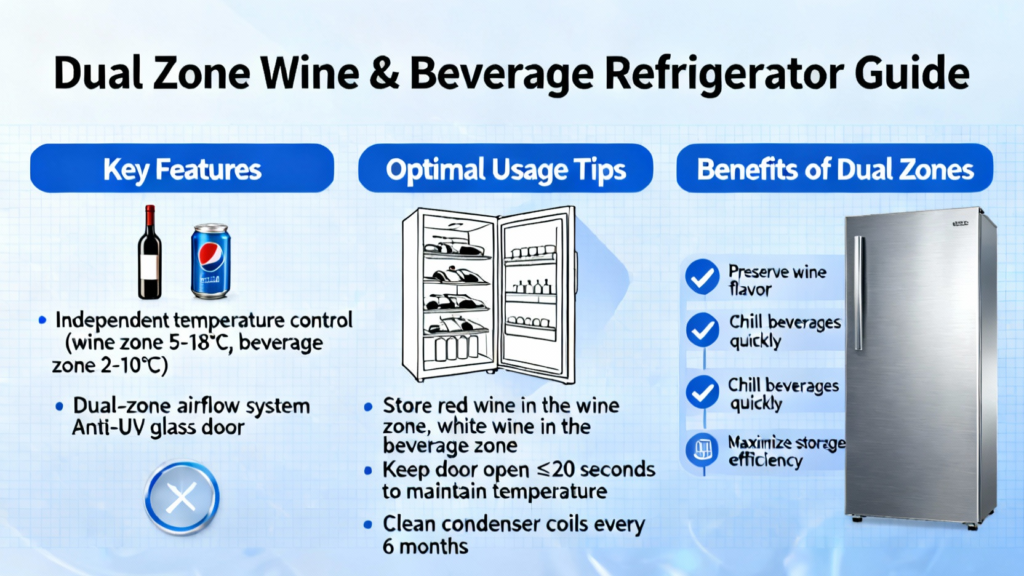 Dual Zone Wine & Beverage Refrigerator Guide

Key Features

• Independent temperature control (wine zone 5-18°C, beverage zone 2-10°C)

• Dual-zone airflow system Anti-UV glass door

Optimal Usage Tips

• Store red wine in the wine zone, white wine in the beverage zone
• Keep door open ≤20 seconds to maintain temperature
• Clean condenser coils every 6 months

Benefits of Dual Zones

Preserve wine flavor

Chill beverages quickly

Chill beverages quickly

Maximize storage efficiency